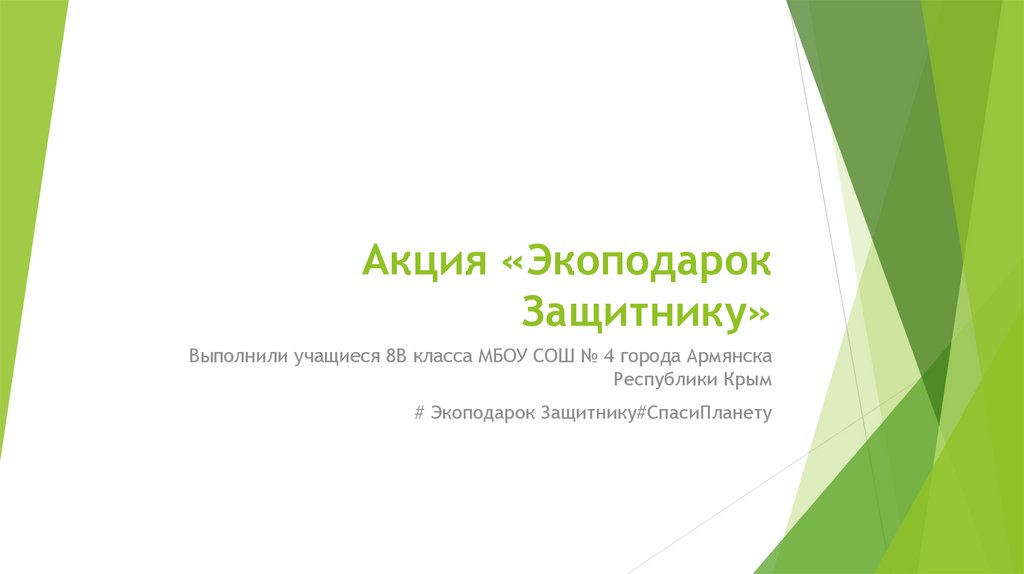 Акция «Экоподарок Защитнику»

Выполнили учащиеся 8В класса МБОУ СОШ № 4 города Армянска Республики Крым

# Экоподарок Защитнику#СпасиПланету